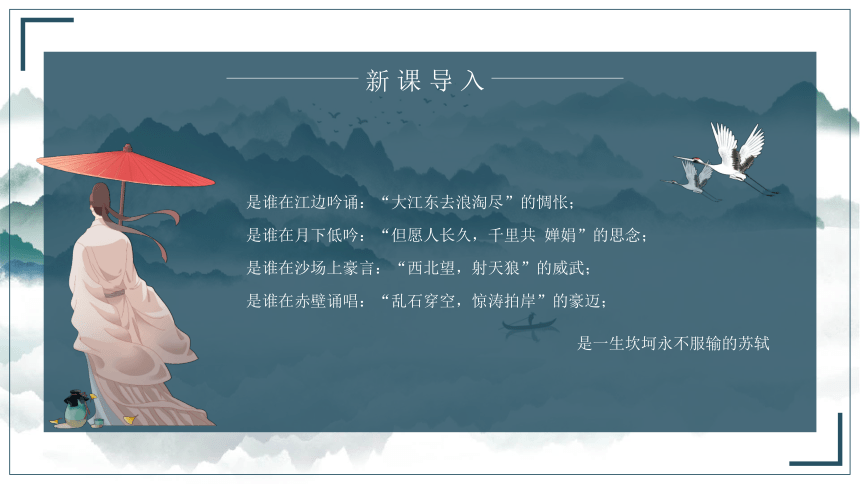 新课导入

是谁在江边吟诵：“大江东去浪淘尽”的惆怅；
是谁在月下低吟：“但愿人长久，千里共 婵娟”的思念；
是谁在沙场上豪言：“西北望，射天狼”的威武；
是谁在赤壁诵唱：“乱石穿空，惊涛拍岸”的豪迈；

是一生坎坷永不服输的苏轼